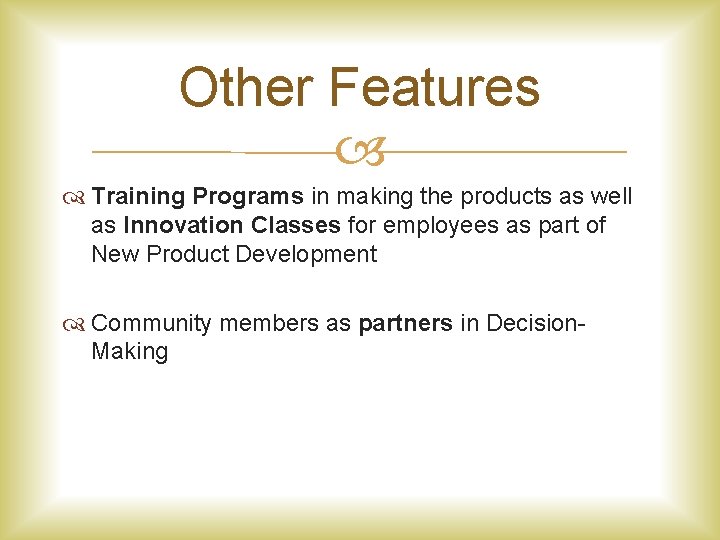 Other Features

Training Programs in making the products as well as Innovation Classes for employees as part of New Product Development

Community members as partners in Decision-Making